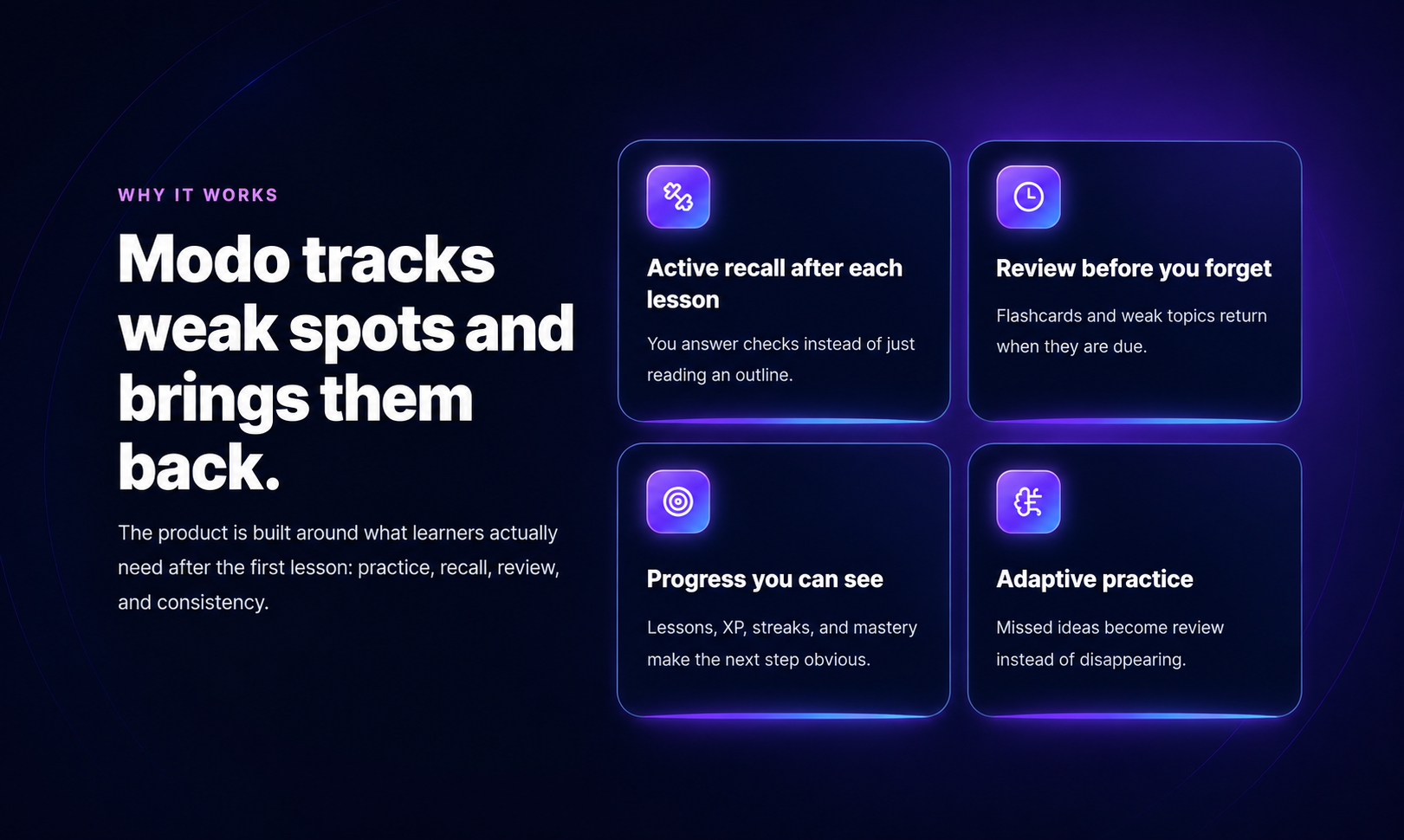 WHY IT WORKS

Modo tracks weak spots and brings them back.

The product is built around what learners actually need after the first lesson: practice, recall, review, and consistency.

Active recall after each lesson

You answer checks instead of just reading an outline.

Review before you forget

Flashcards and weak topics return when they are due.

Progress you can see

Lessons, XP, streaks, and mastery make the next step obvious.

Adaptive practice

Missed ideas become review instead of disappearing.